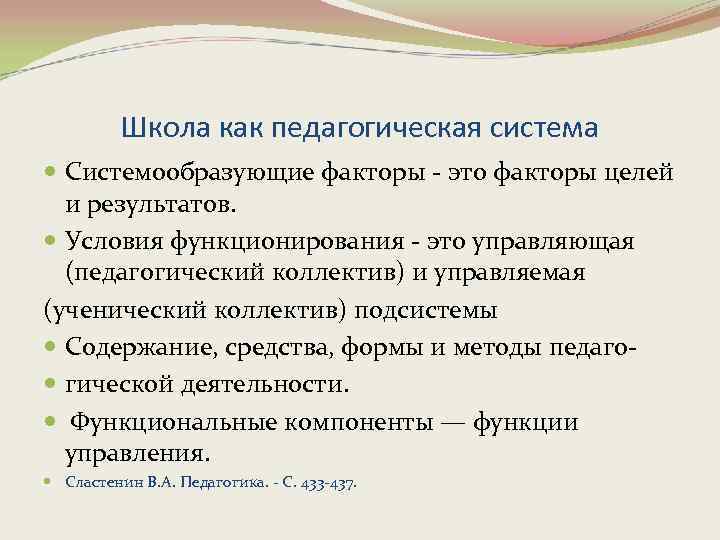 Школа как педагогическая система

Системообразующие факторы - это факторы целей и результатов.

Условия функционирования - это управляющая (педагогический коллектив) и управляемая

(ученический коллектив) подсистемы

Содержание, средства, формы и методы педаго-

гической деятельности.

Функциональные компоненты — функции управления.

Сластенин В.А. Педагогика. - С. 433-437.